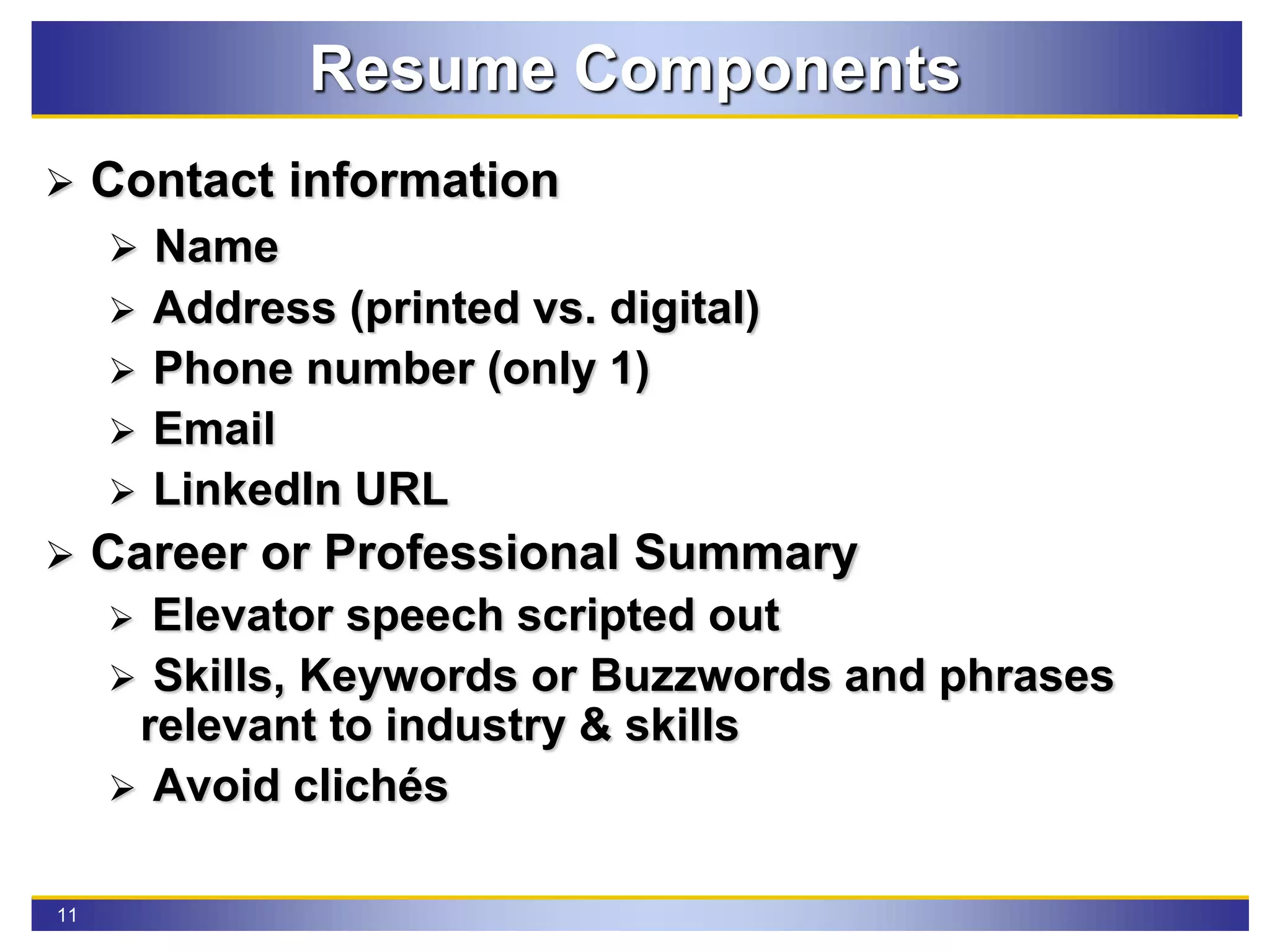 Resume Components

➢ Contact information
➢ Name
➢ Address (printed vs. digital)
➢ Phone number (only 1)
➢ Email
➢ LinkedIn URL
➢ Career or Professional Summary
➢ Elevator speech scripted out
➢ Skills, Keywords or Buzzwords and phrases relevant to industry & skills
➢ Avoid clichés

11